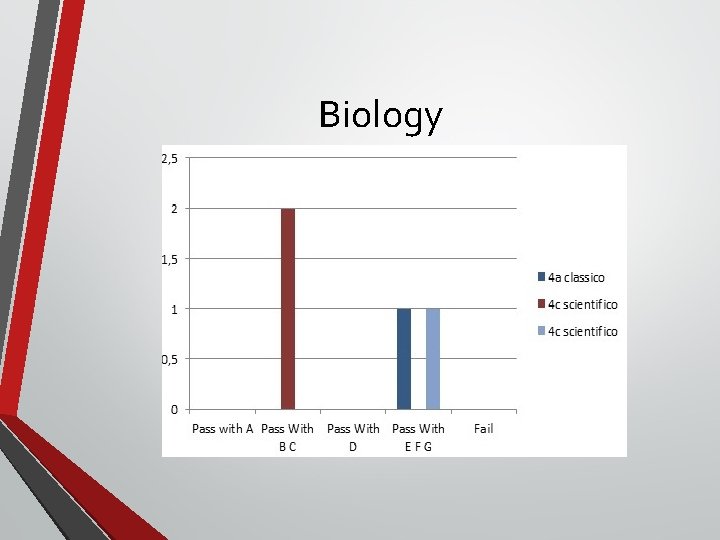 Biology

2,5
2
1,5
1
0,5
0

Pass with A
Pass With B C
Pass With D
Pass With E F G
Fail

4a classico
4c scientifico
4c scientifico